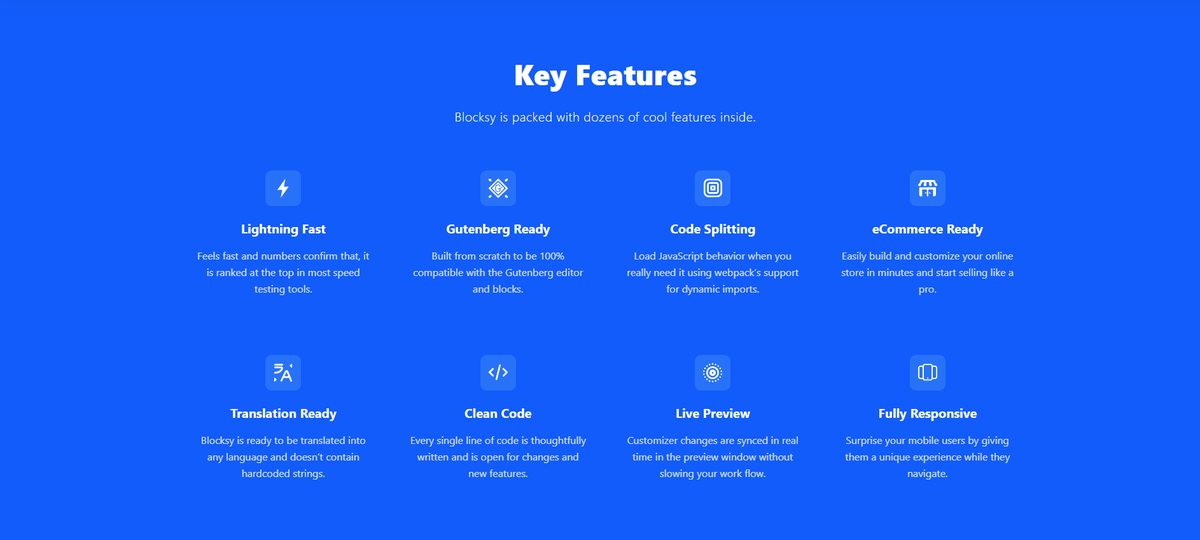 Key Features

Blocksy is packed with dozens of cool features inside.

Lightning Fast

Feels fast and numbers confirm that, it is ranked at the top in most speed testing tools.

Gutenberg Ready

Built from scratch to be 100% compatible with the Gutenberg editor and blocks.

Code Splitting

Load JavaScript behavior when you really need it using webpack's support for dynamic imports.

eCommerce Ready

Easily build and customize your online store in minutes and start selling like a pro.

Translation Ready

Blocksy is ready to be translated into any language and doesn't contain hardcoded strings.

Clean Code

Every single line of code is thoughtfully written and is open for changes and new features.

Live Preview

Customizer changes are synced in real time in the preview window without slowing your work flow.

Fully Responsive

Surprise your mobile users by giving them a unique experience while they navigate.